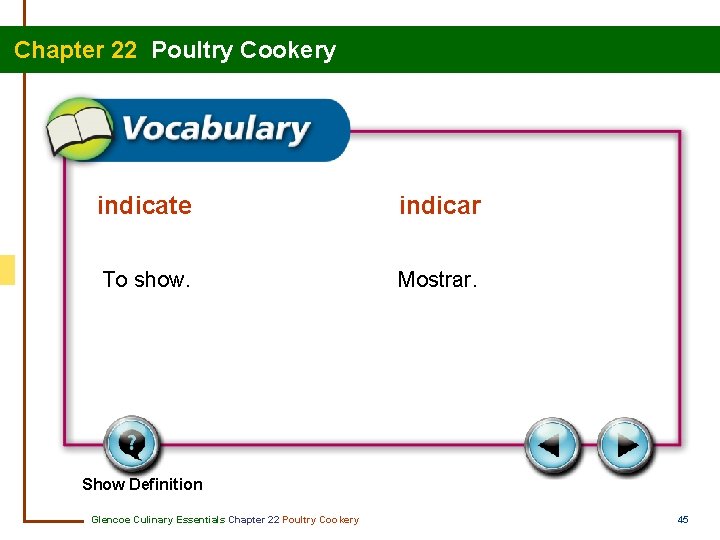 Chapter 22 Poultry Cookery

Vocabulary

indicate

To show.

indicar

Mostrar.

Show Definition

Glencoe Culinary Essentials Chapter 22 Poultry Cookery

45